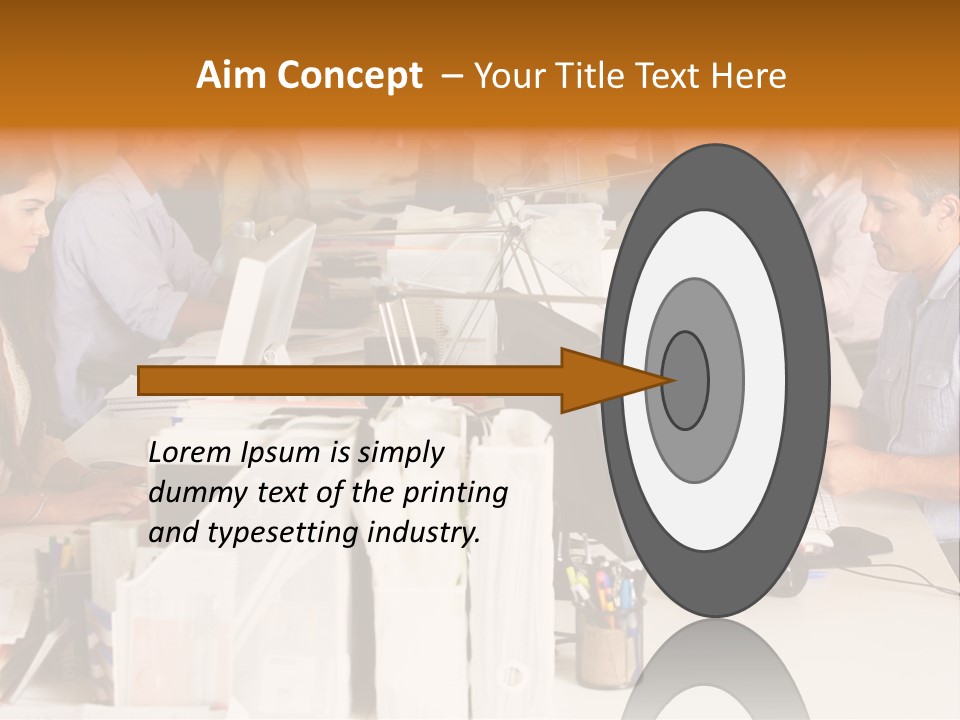 Aim Concept – Your Title Text Here

Lorem Ipsum is simply dummy text of the printing and typesetting industry.